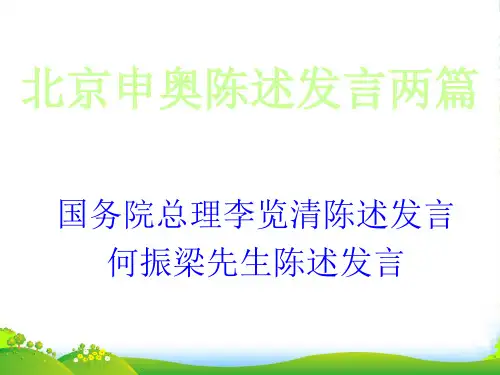 北京申奥陈述发言两篇

国务院总理李览清陈述发言
何振梁先生陈述发言